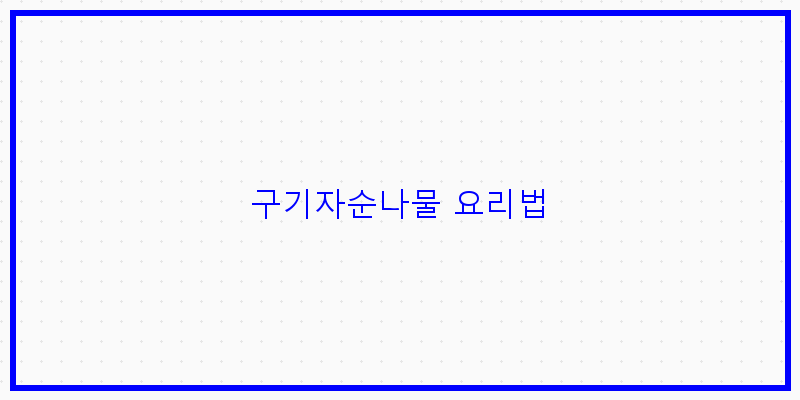 구기자순나물 요리법